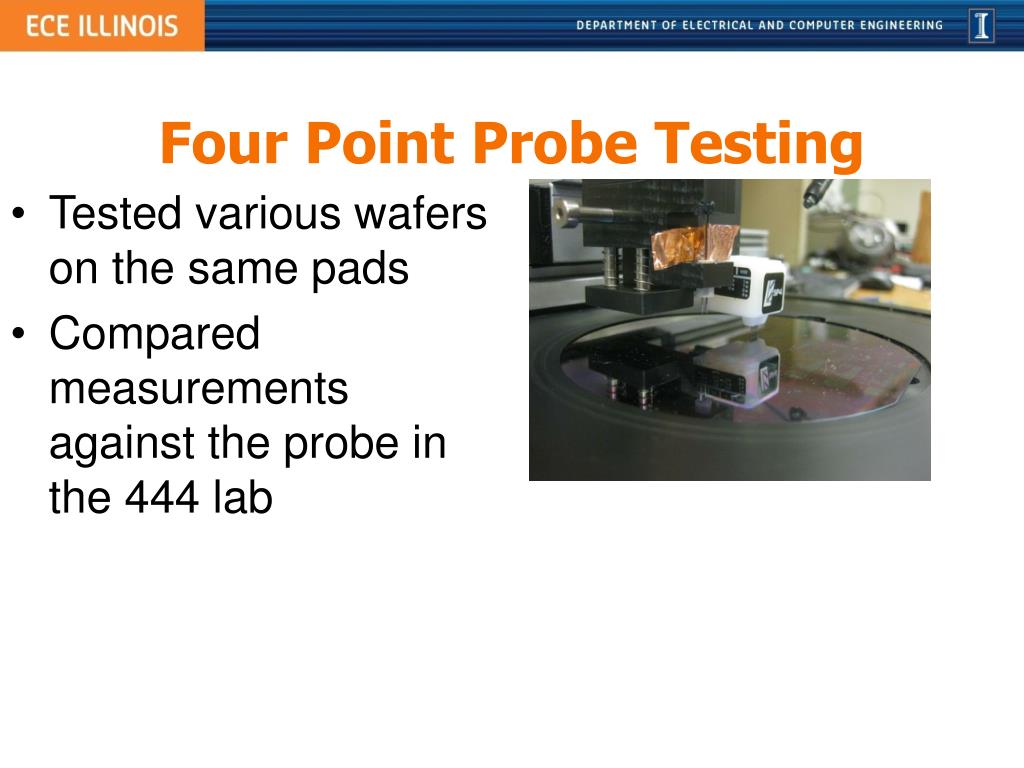 ECE ILLINOIS

DEPARTMENT OF ELECTRICAL AND COMPUTER ENGINEERING

I

Four Point Probe Testing

• Tested various wafers on the same pads
• Compared measurements against the probe in the 444 lab